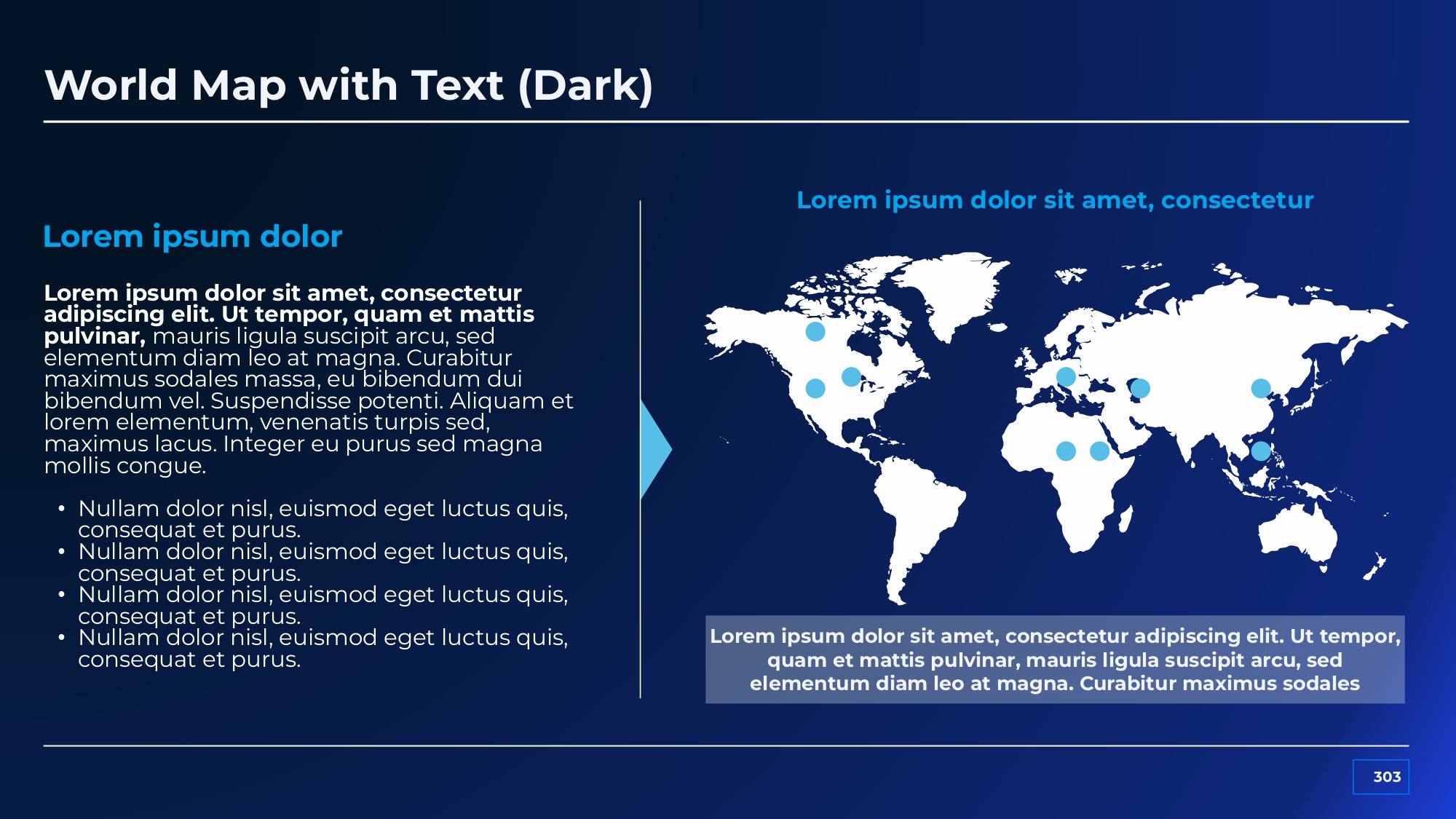 World Map with Text (Dark)

Lorem ipsum dolor

Lorem ipsum dolor sit amet, consectetur adipiscing elit. Ut tempor, quam et mattis pulvinar, mauris ligula suscipit arcu, sed elementum diam leo at magna. Curabitur maximus sodales massa, eu bibendum dui bibendum vel. Suspendisse potenti. Aliquam et lorem elementum, venenatis turpis sed, maximus lacus. Integer eu purus sed magna mollis congue.

• Nullam dolor nisl, euismod eget luctus quis, consequat et purus.
• Nullam dolor nisl, euismod eget luctus quis, consequat et purus.
• Nullam dolor nisl, euismod eget luctus quis, consequat et purus.
• Nullam dolor nisl, euismod eget luctus quis, consequat et purus.

Lorem ipsum dolor sit amet, consectetur

Lorem ipsum dolor sit amet, consectetur adipiscing elit. Ut tempor, quam et mattis pulvinar, mauris ligula suscipit arcu, sed elementum diam leo at magna. Curabitur maximus sodales

303